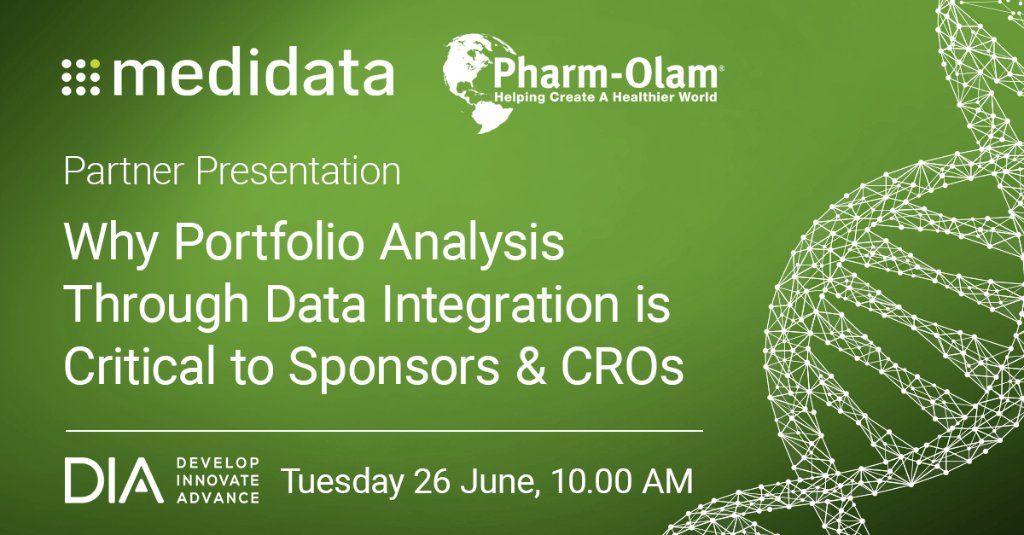 medidata

Pharm-Olam®
Helping Create A Healthier World

Partner Presentation

Why Portfolio Analysis Through Data Integration is Critical to Sponsors & CROs

DIA DEVELOP INNOVATE ADVANCE

Tuesday 26 June, 10.00 AM